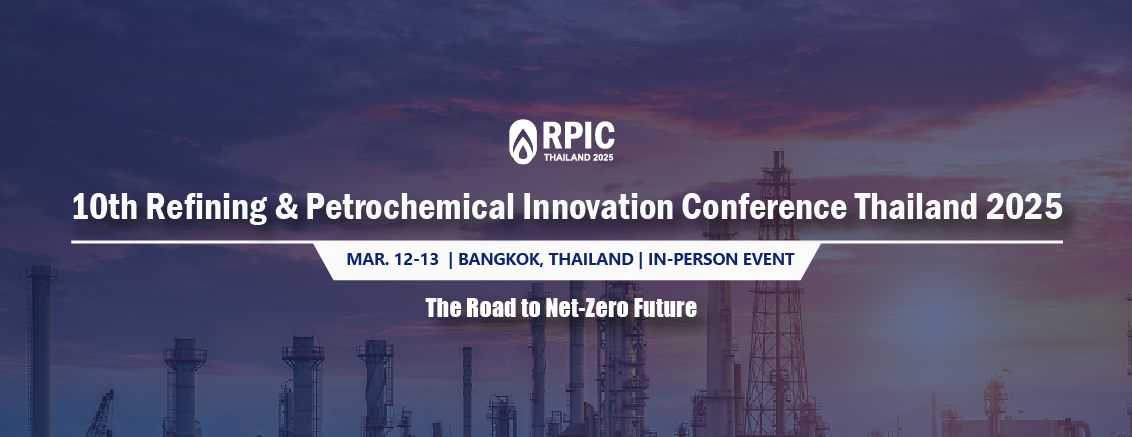 RPIC
THAILAND 2025

10th Refining & Petrochemical Innovation Conference Thailand 2025

MAR. 12-13 | BANGKOK, THAILAND | IN-PERSON EVENT

The Road to Net-Zero Future